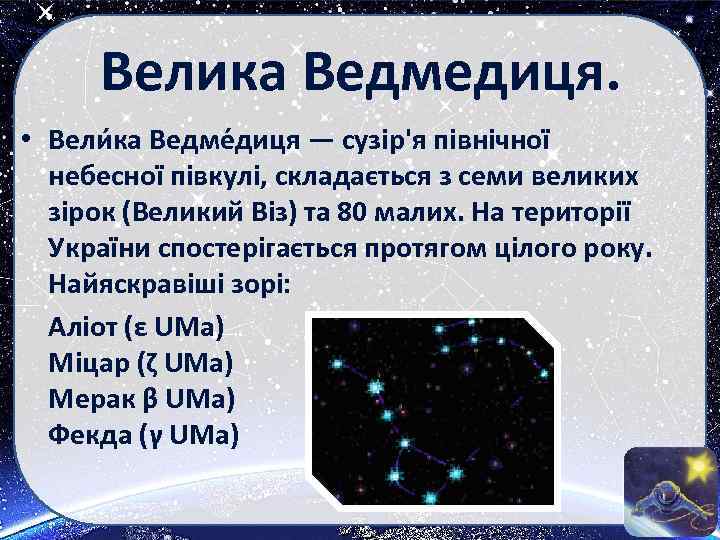 Велика Ведмедиця.

• Вели́ка Ведме́диця — сузір'я північної небесної півкулі, складається з семи великих зірок (Великий Віз) та 80 малих. На території України спостерігається протягом цілого року. Найяскравіші зорі:

Аліот (ε UMa)
Міцар (ζ UMa)
Мерак β UMa)
Фекда (γ UMa)